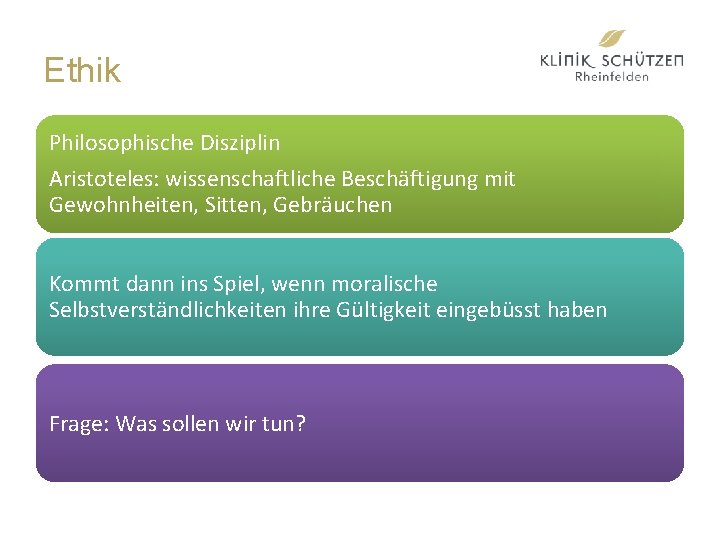 Ethik

KLINIK SCHÜTZEN
Rheinfelden

Philosophische Disziplin

Aristoteles: wissenschaftliche Beschäftigung mit Gewohnheiten, Sitten, Gebräuchen

Kommt dann ins Spiel, wenn moralische Selbstverständlichkeiten ihre Gültigkeit eingebüsst haben

Frage: Was sollen wir tun?